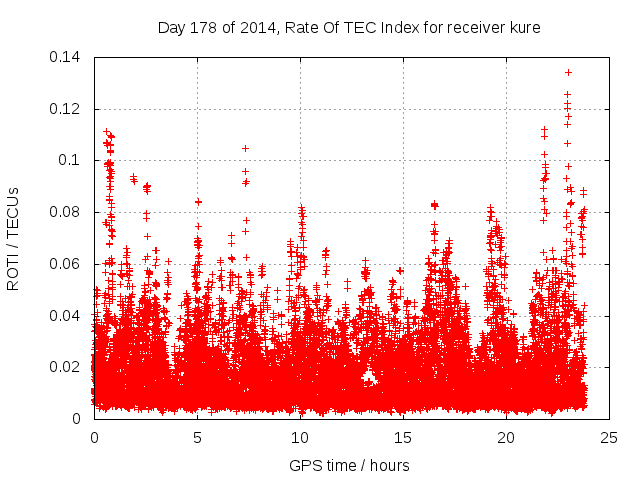 Day 178 of 2014, Rate Of TEC Index for receiver kure

ROTI / TECUs

0.14
0.12
0.1
0.08
0.06
0.04
0.02
0

0
5
10
15
20
25

GPS time / hours